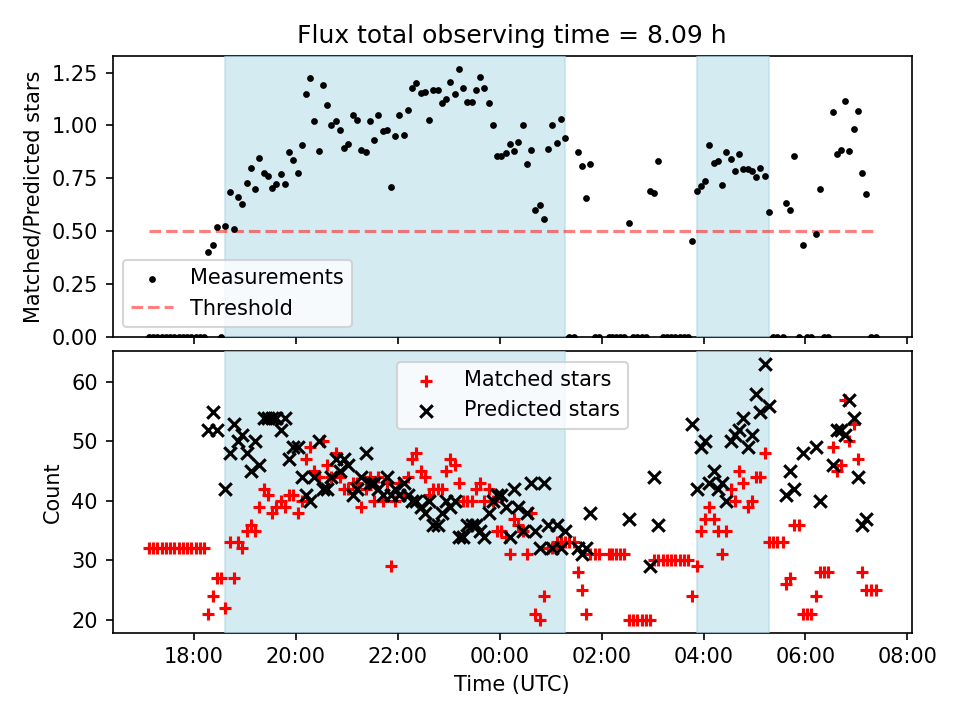 Flux total observing time = 8.09 h

Matched/Predicted stars

1.25
1.00
0.75
0.50
0.25
0.00

Measurements
Threshold

Count

60
50
40
30
20

Matched stars
Predicted stars

18:00
20:00
22:00
00:00
02:00
04:00
06:00
08:00

Time (UTC)